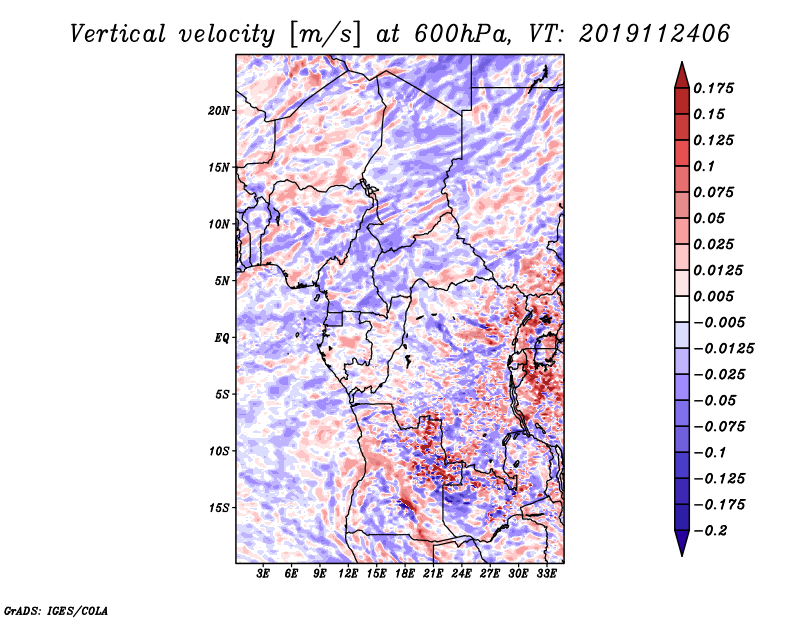 Vertical velocity [m/s] at 600hPa, VT: 2019112406

20N
15N
10N
5N
EQ
5S
10S
15S

3E 6E 9E 12E 15E 18E 21E 24E 27E 30E 33E

0.175
0.15
0.125
0.1
0.075
0.05
0.025
0.0125
0.005
−0.005
−0.0125
−0.025
−0.05
−0.075
−0.1
−0.125
−0.175
−0.2

GrADS: IGES/COLA